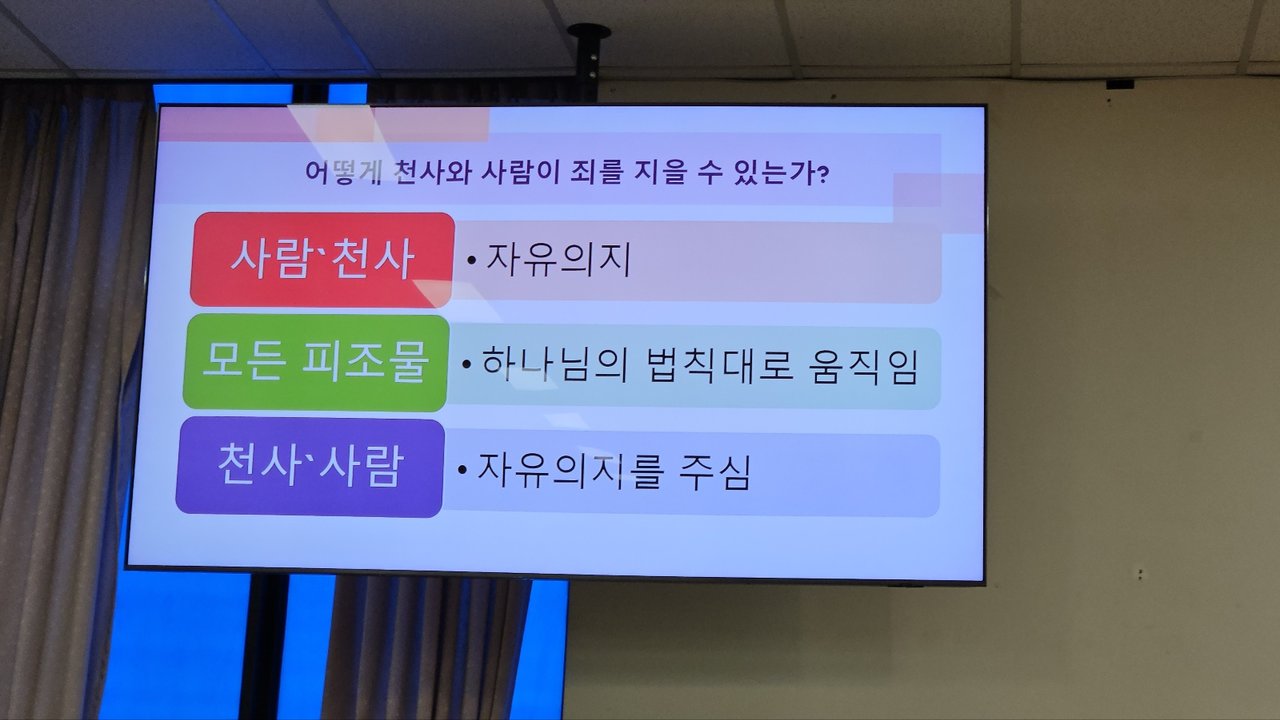 어떻게 천사와 사람이 죄를 지을 수 있는가?

사람·천사
• 자유의지

모든 피조물
• 하나님의 법칙대로 움직임

천사·사람
• 자유의지를 주심